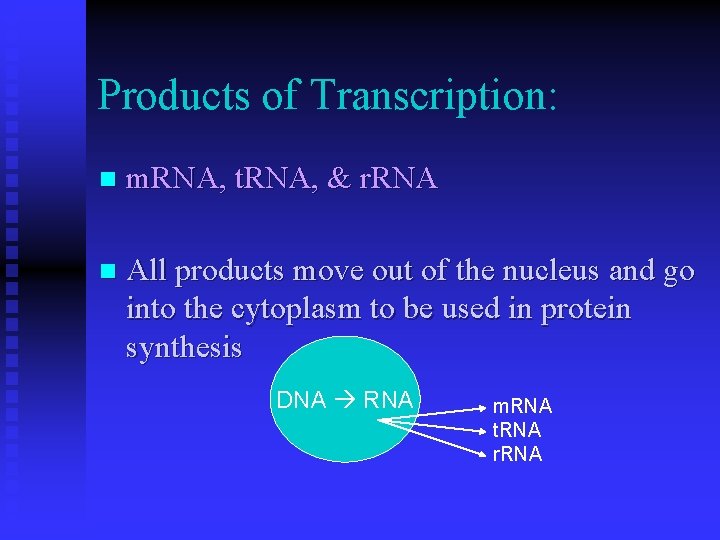 Products of Transcription:

mRNA, tRNA, & rRNA

All products move out of the nucleus and go into the cytoplasm to be used in protein synthesis

DNA → RNA

mRNA
tRNA
rRNA